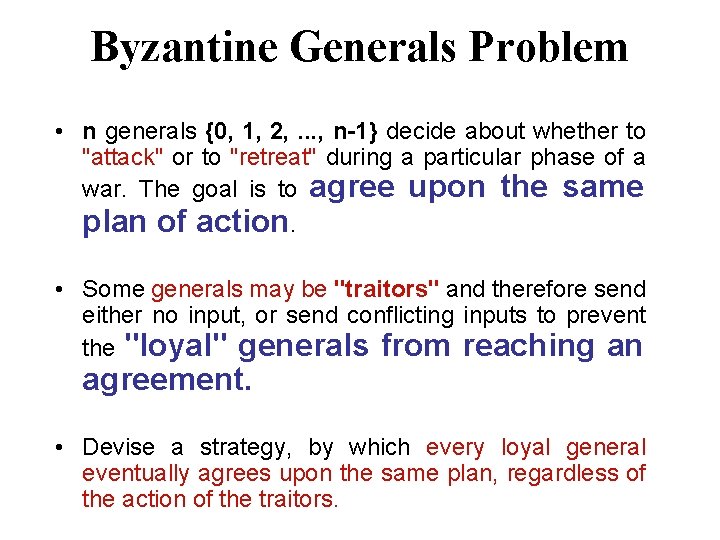 Byzantine Generals Problem

• n generals {0, 1, 2, ..., n-1} decide about whether to "attack" or to "retreat" during a particular phase of a war. The goal is to agree upon the same plan of action.

• Some generals may be "traitors" and therefore send either no input, or send conflicting inputs to prevent the "loyal" generals from reaching an agreement.

• Devise a strategy, by which every loyal general eventually agrees upon the same plan, regardless of the action of the traitors.